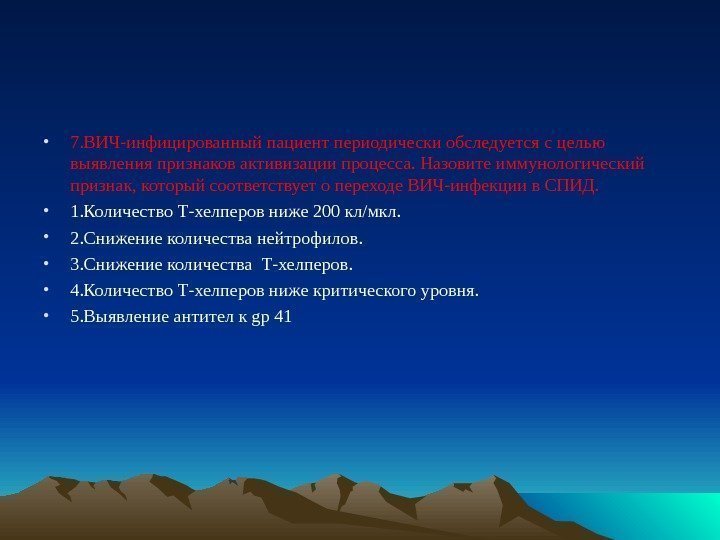 • 7.ВИЧ-инфицированный пациент периодически обследуется с целью выявления признаков активизации процесса. Назовите иммунологический признак, который соответствует о переходе ВИЧ-инфекции в СПИД.
• 1.Количество Т-хелперов ниже 200 кл/мкл.
• 2.Снижение количества нейтрофилов.
• 3.Снижение количества Т-хелперов.
• 4.Количество Т-хелперов ниже критического уровня.
• 5.Выявление антител к gp 41